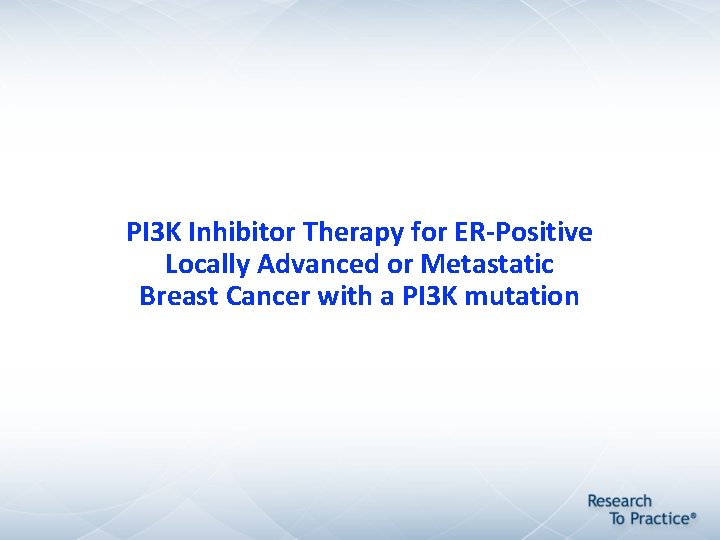 PI3K Inhibitor Therapy for ER-Positive Locally Advanced or Metastatic Breast Cancer with a PI3K mutation

Research To Practice®